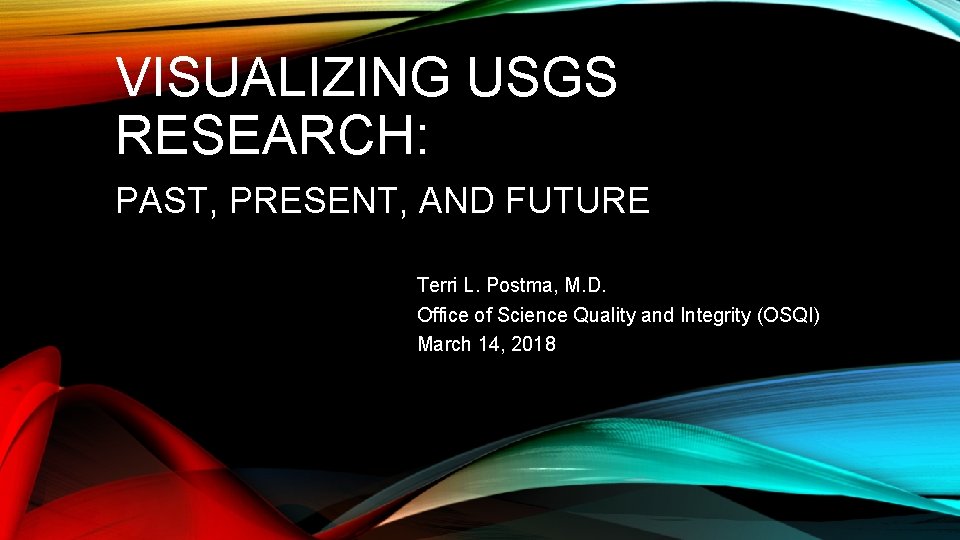 VISUALIZING USGS RESEARCH:

PAST, PRESENT, AND FUTURE

Terri L. Postma, M.D.
Office of Science Quality and Integrity (OSQI)
March 14, 2018